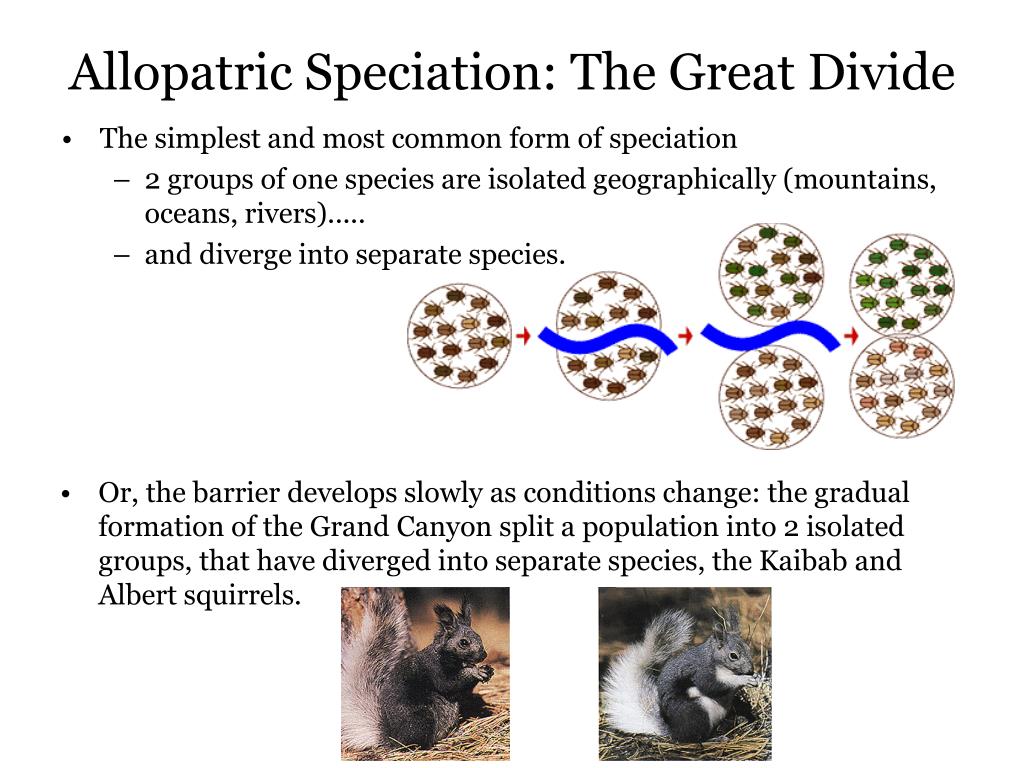 Allopatric Speciation: The Great Divide

• The simplest and most common form of speciation
– 2 groups of one species are isolated geographically (mountains, oceans, rivers).....
– and diverge into separate species.

• Or, the barrier develops slowly as conditions change: the gradual formation of the Grand Canyon split a population into 2 isolated groups, that have diverged into separate species, the Kaibab and Albert squirrels.